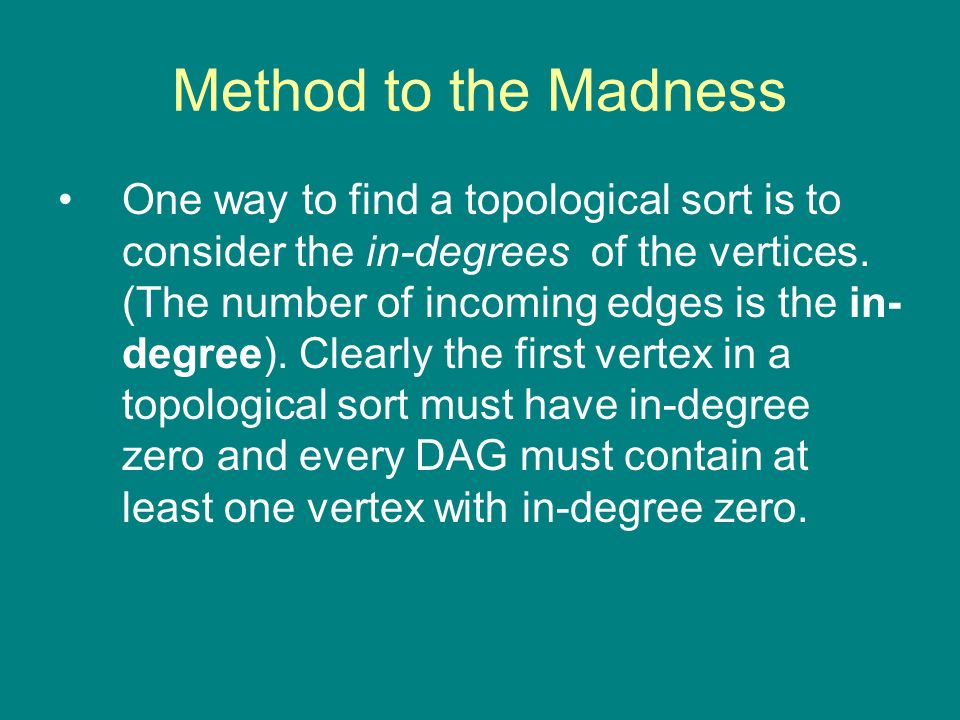 Method to the Madness

• One way to find a topological sort is to consider the in-degrees of the vertices. (The number of incoming edges is the in-degree). Clearly the first vertex in a topological sort must have in-degree zero and every DAG must contain at least one vertex with in-degree zero.